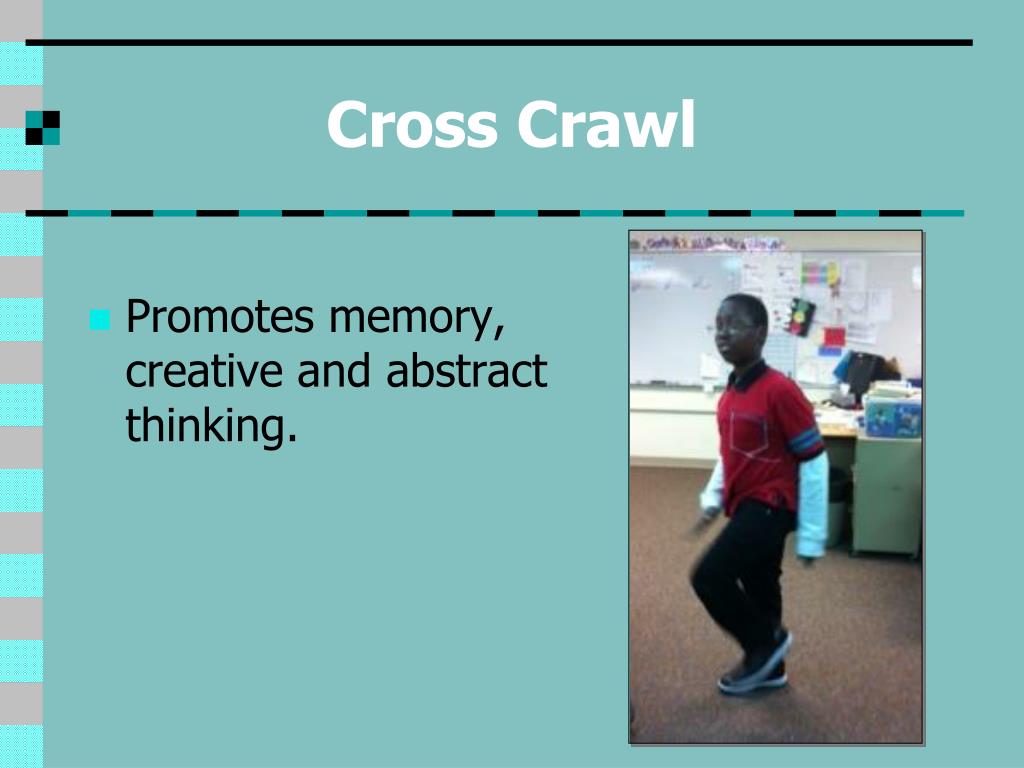 Cross Crawl

Promotes memory, creative and abstract thinking.